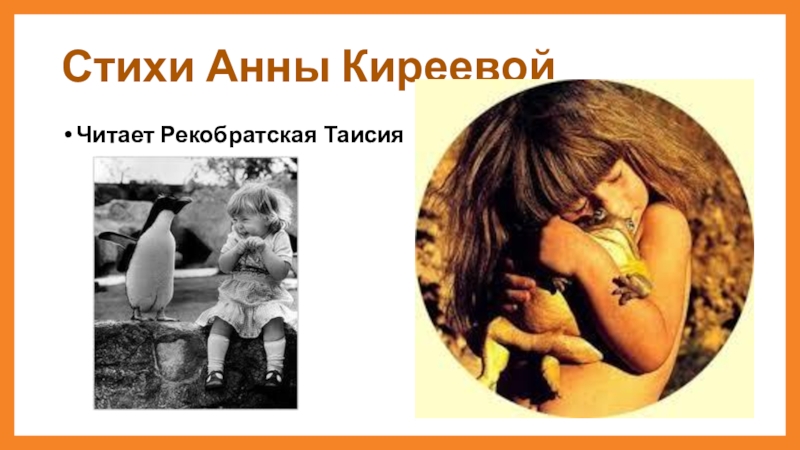 Стихи Анны Киреевой

• Читает Рекобратская Таисия